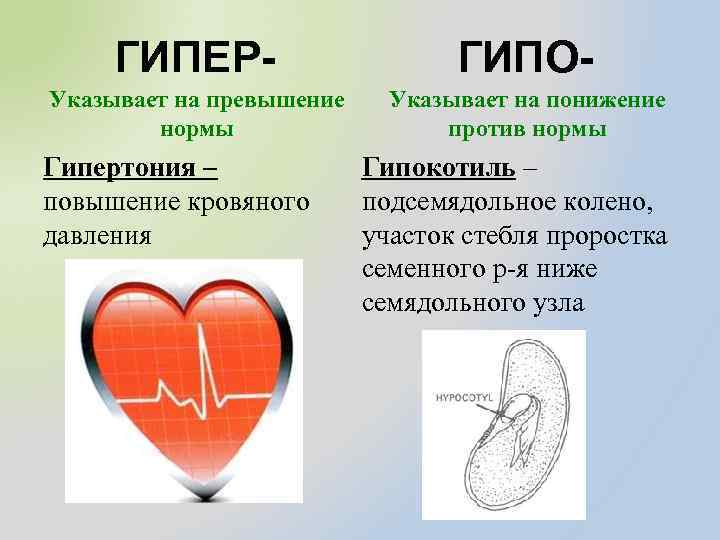 ГИПЕР-

Указывает на превышение нормы

Гипертония – повышение кровяного давления

ГИПО-

Указывает на понижение против нормы

Гипокотиль – подсемядольное колено, участок стебля проростка семенного р-я ниже семядольного узла

HYPOCOTYL